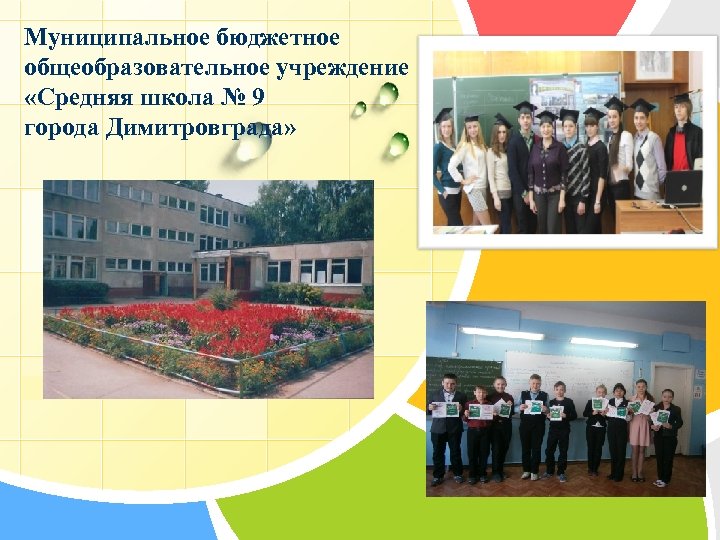 Муниципальное бюджетное общеобразовательное учреждение «Средняя школа № 9 города Димитровграда»